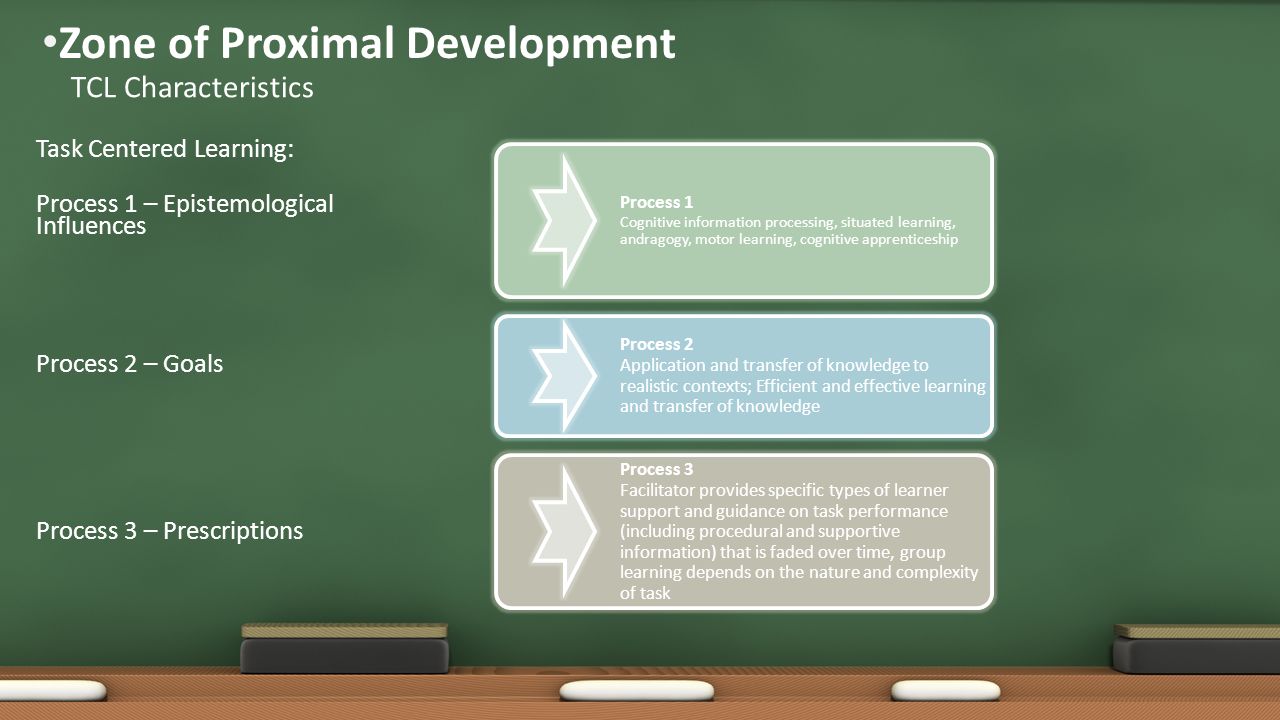 • Zone of Proximal Development
TCL Characteristics

Task Centered Learning:

Process 1 – Epistemological Influences

Process 2 – Goals

Process 3 – Prescriptions

Process 1
Cognitive information processing, situated learning, andragogy, motor learning, cognitive apprenticeship

Process 2
Application and transfer of knowledge to realistic contexts; Efficient and effective learning and transfer of knowledge

Process 3
Facilitator provides specific types of learner support and guidance on task performance (including procedural and supportive information) that is faded over time, group learning depends on the nature and complexity of task